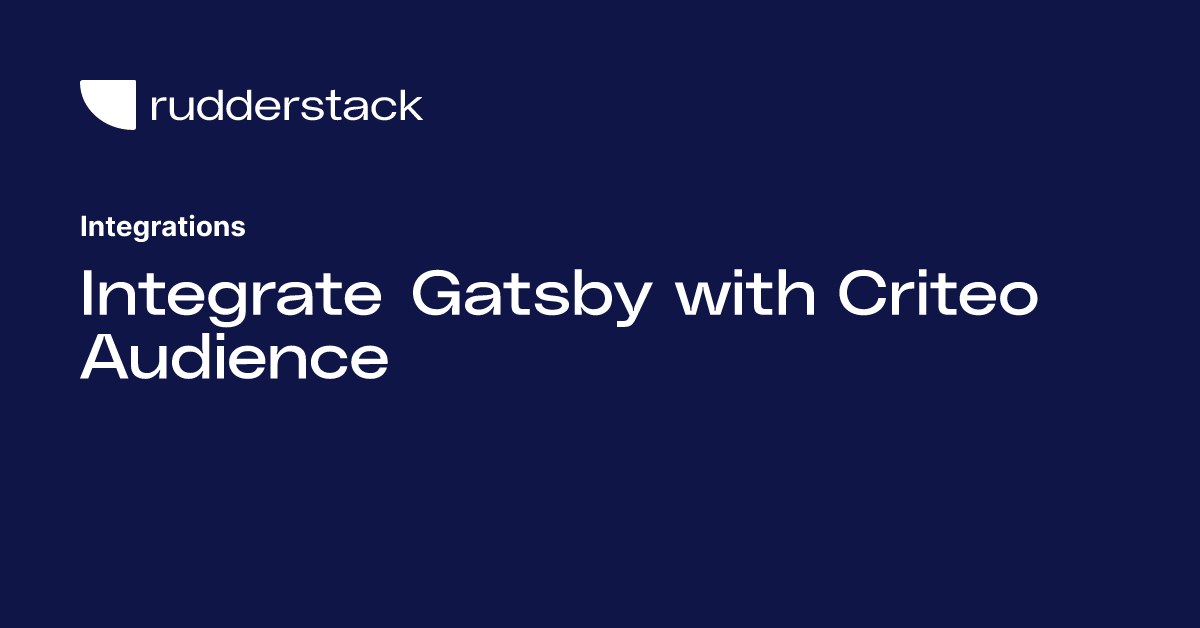 rudderstack

Integrations

Integrate Gatsby with Criteo Audience